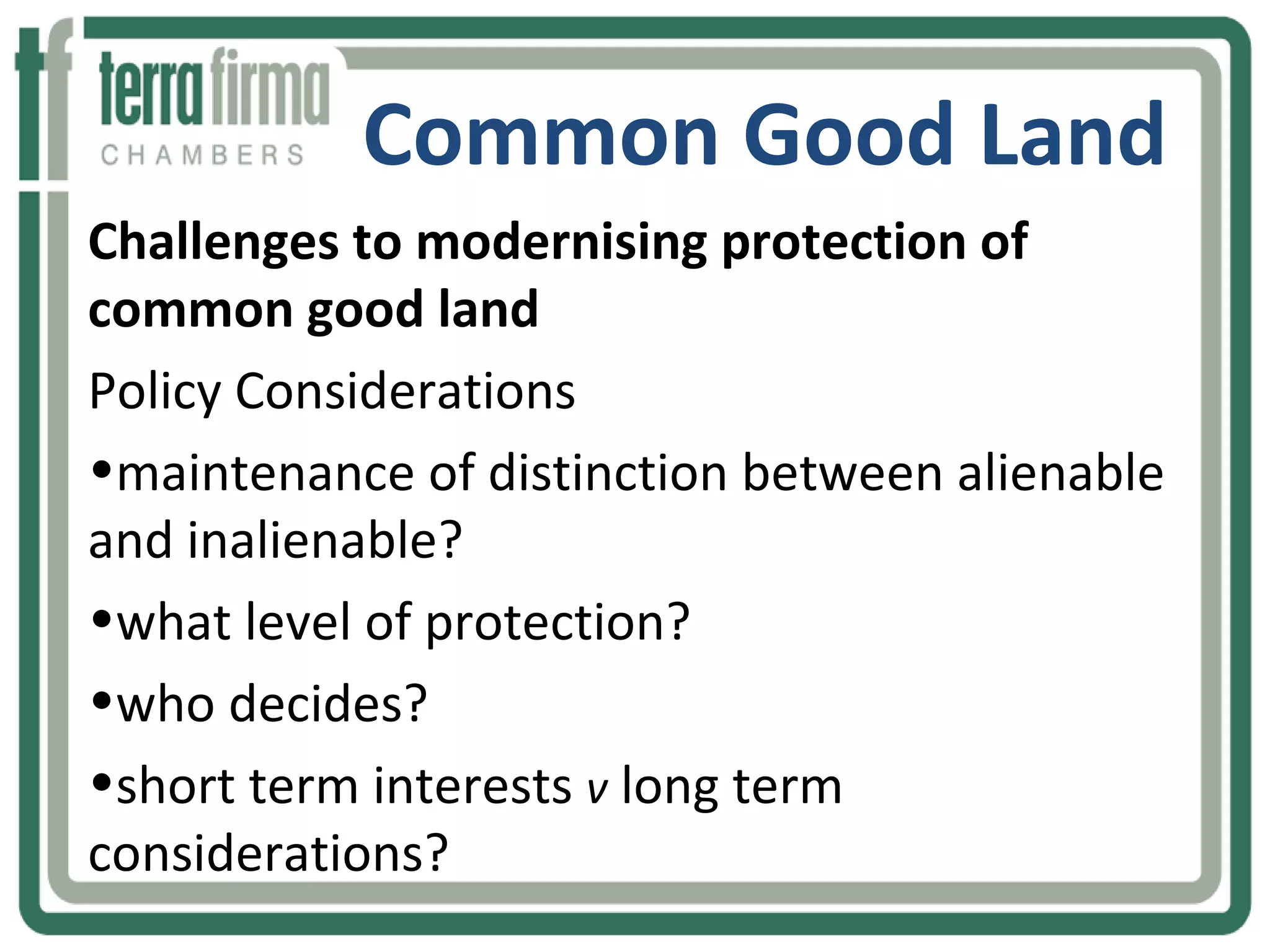 tf terra firma CHAMBERS

Common Good Land

Challenges to modernising protection of common good land

Policy Considerations

•maintenance of distinction between alienable and inalienable?

•what level of protection?

•who decides?

•short term interests v long term considerations?